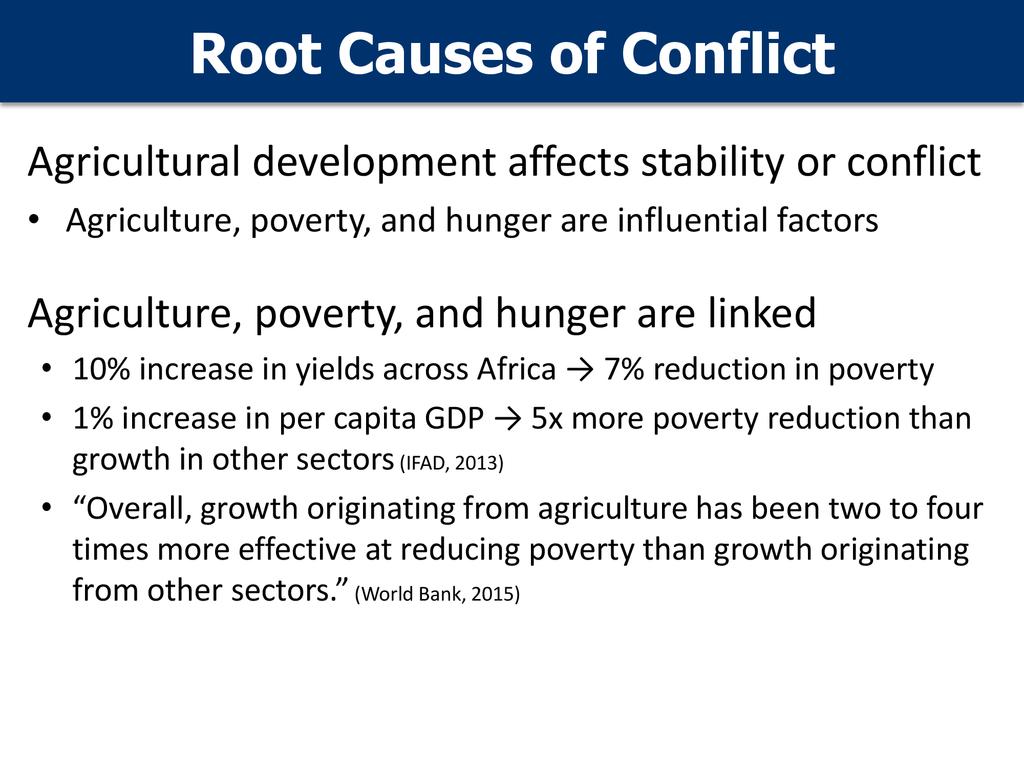 Root Causes of Conflict

Agricultural development affects stability or conflict

• Agriculture, poverty, and hunger are influential factors

Agriculture, poverty, and hunger are linked

• 10% increase in yields across Africa → 7% reduction in poverty
• 1% increase in per capita GDP → 5x more poverty reduction than growth in other sectors (IFAD, 2013)
• “Overall, growth originating from agriculture has been two to four times more effective at reducing poverty than growth originating from other sectors.” (World Bank, 2015)